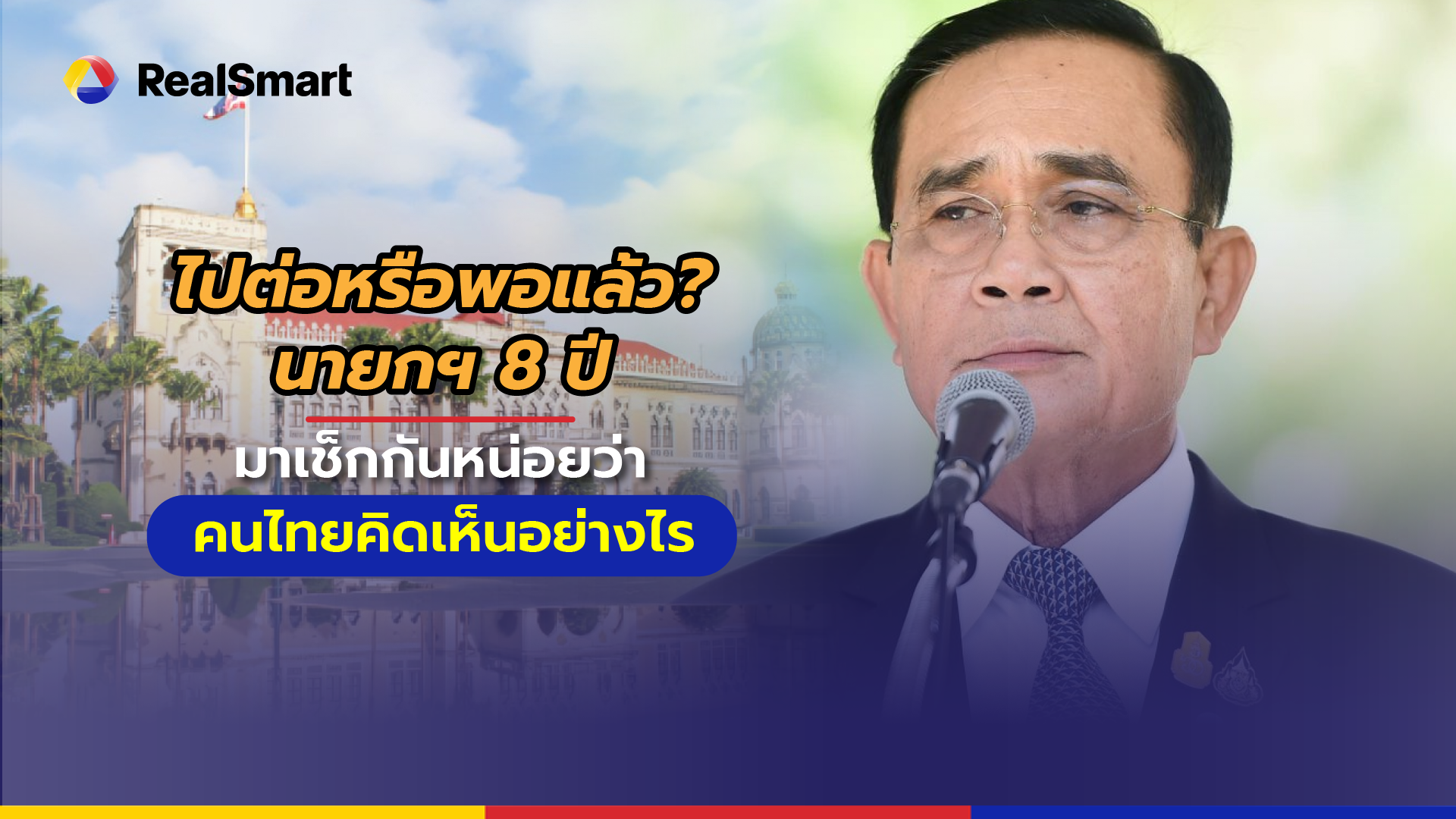 RealSmart

ไปต่อหรือพอแล้ว?
นายกฯ 8 ปี

มาเช็กกันหน่อยว่า
คนไทยคิดเห็นอย่างไร